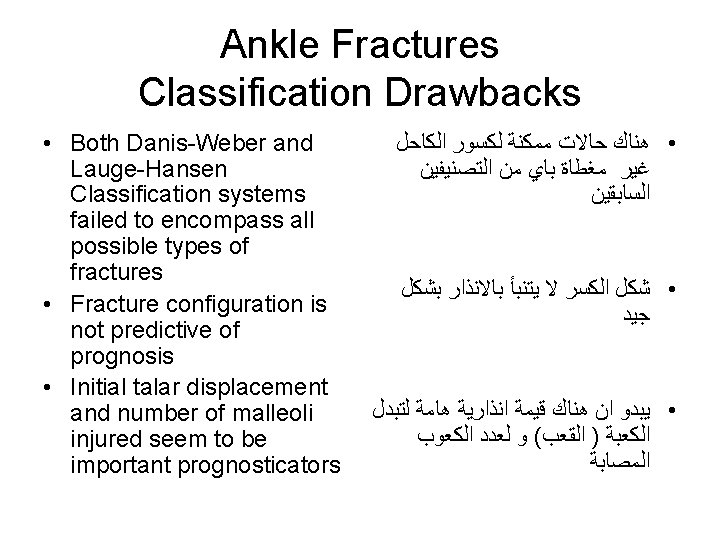 Ankle Fractures
Classification Drawbacks

• Both Danis-Weber and Lauge-Hansen Classification systems failed to encompass all possible types of fractures
• Fracture configuration is not predictive of prognosis
• Initial talar displacement and number of malleoli injured seem to be important prognosticators

• هناك حالات ممكنة لكسور الكاحل غير مغطاة باي من التصنيفين السابقين
• شكل الكسر لا يتنبأ بالانذار بشكل جيد
• يبدو ان هناك قيمة انذارية هامة لتبدل الكعبة ( القعب) و لعدد الكعوب المصابة